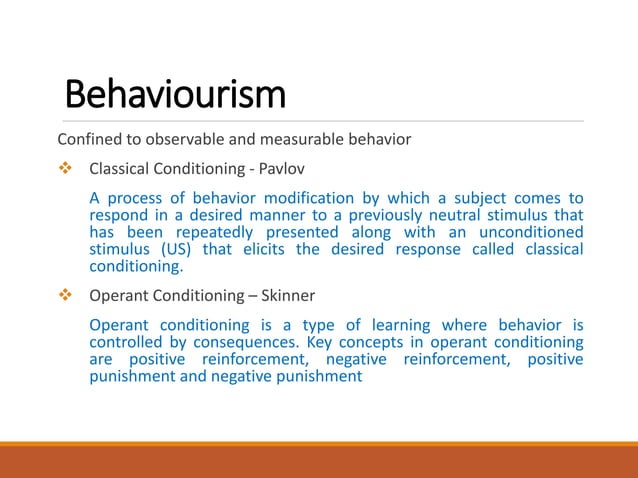 Behaviourism

Confined to observable and measurable behavior

❖ Classical Conditioning - Pavlov

A process of behavior modification by which a subject comes to respond in a desired manner to a previously neutral stimulus that has been repeatedly presented along with an unconditioned stimulus (US) that elicits the desired response called classical conditioning.

❖ Operant Conditioning – Skinner

Operant conditioning is a type of learning where behavior is controlled by consequences. Key concepts in operant conditioning are positive reinforcement, negative reinforcement, positive punishment and negative punishment